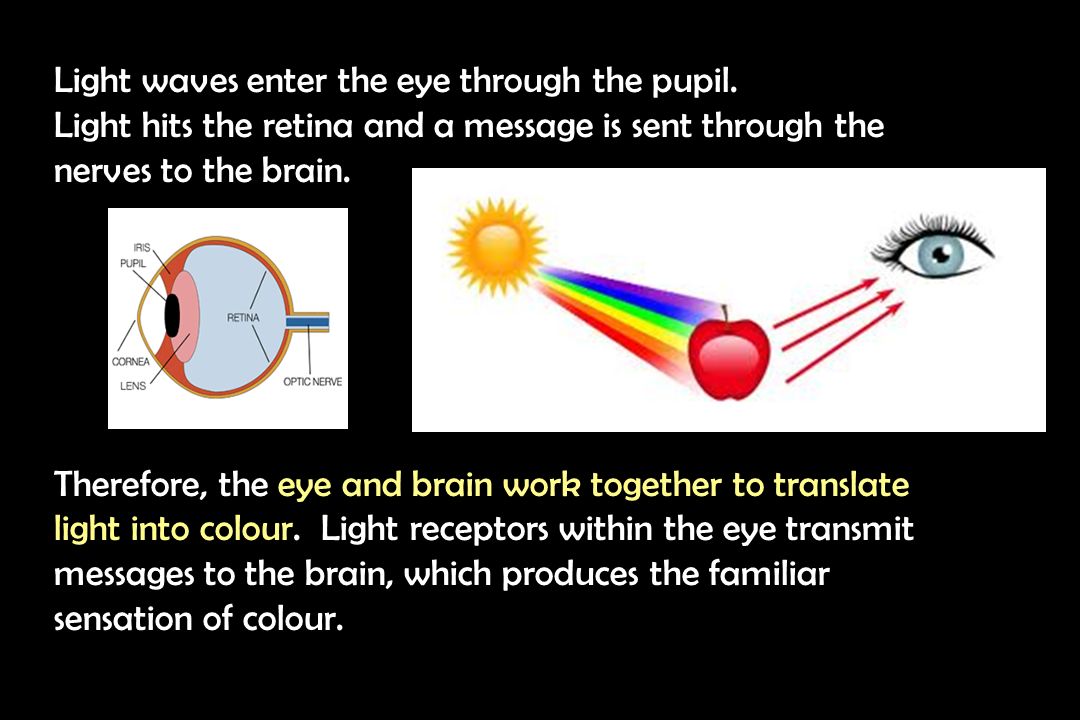 Light waves enter the eye through the pupil.
Light hits the retina and a message is sent through the nerves to the brain.

IRIS
PUPIL
RETINA
CORNEA
LENS
OPTIC NERVE

Therefore, the eye and brain work together to translate light into colour. Light receptors within the eye transmit messages to the brain, which produces the familiar sensation of colour.